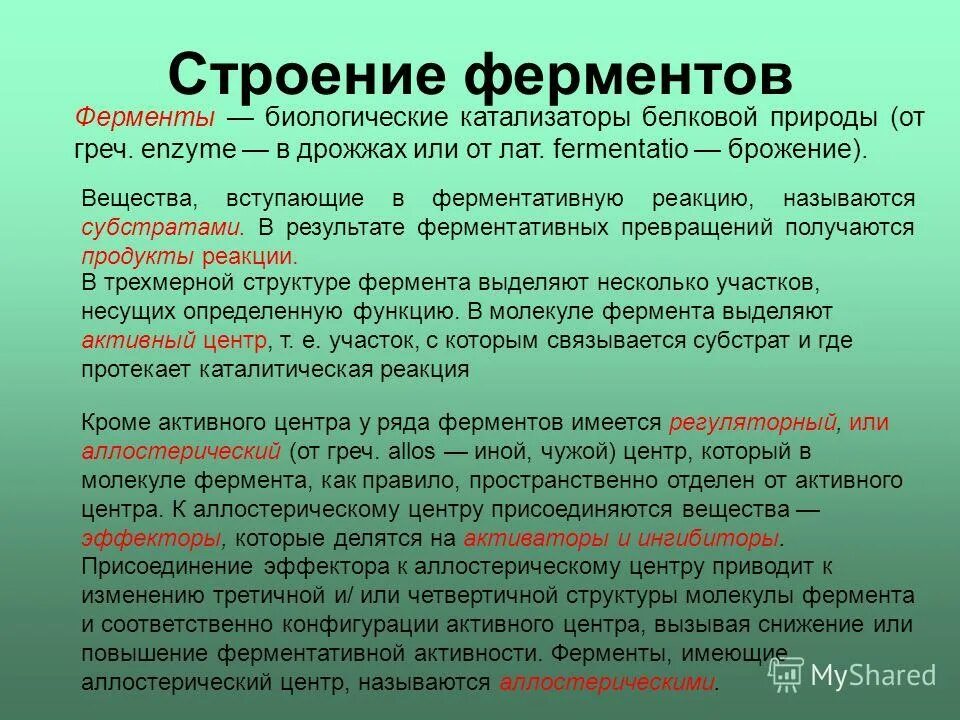 Строение ферментов

Ферменты — биологические катализаторы белковой природы (от греч. enzyme — в дрожжах или от лат. fermentatio — брожение).

Вещества, вступающие в ферментативную реакцию, называются субстратами. В результате ферментативных превращений получаются продукты реакции.

В трехмерной структуре фермента выделяют несколько участков, несущих определенную функцию. В молекуле фермента выделяют активный центр, т. е. участок, с которым связывается субстрат и где протекает каталитическая реакция

Кроме активного центра у ряда ферментов имеется регуляторный, или аллостерический (от греч. allos — иной, чужой) центр, который в молекуле фермента, как правило, пространственно отделен от активного центра. К аллостерическому центру присоединяются вещества — эффекторы, которые делятся на активаторы и ингибиторы. Присоединение эффектора к аллостерическому центру приводит к изменению третичной и/ или четвертичной структуры молекулы фермента и соответственно конфигурации активного центра, вызывая снижение или повышение ферментативной активности. Ферменты, имеющие аллостерический центр, называются аллостерическими.

MyShared